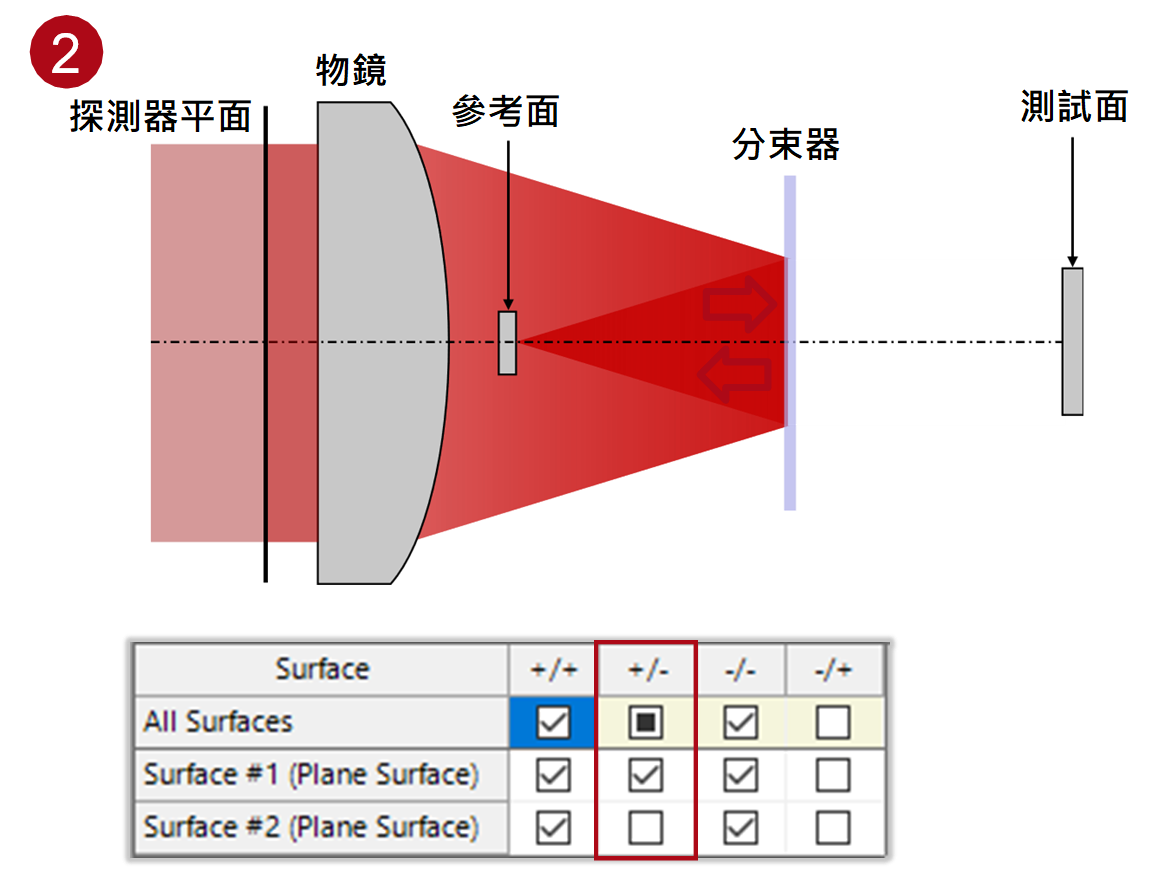 2

探測器平面

物鏡

參考面

分束器

測試面

| Surface | +/+ | +/- | -/- | -/+ |
|---|---|---|---|---|
| All Surfaces | ☑ | ■ | ☑ | ☐ |
| Surface #1 (Plane Surface) | ☑ | ☑ | ☑ | ☐ |
| Surface #2 (Plane Surface) | ☑ | ☐ | ☑ | ☐ |